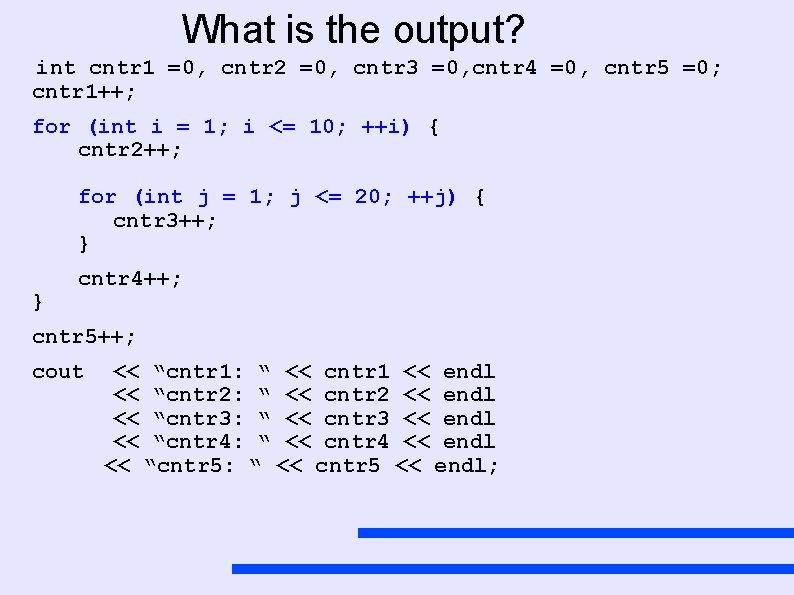 What is the output?

int cntr1 =0, cntr2 =0, cntr3 =0,cntr4 =0, cntr5 =0;
cntr1++;

for (int i = 1; i <= 10; ++i) {
    cntr2++;

    for (int j = 1; j <= 20; ++j) {
       cntr3++;
    }

    cntr4++;
}

cntr5++;

cout  << “cntr1: “ << cntr1 << endl
      << “cntr2: “ << cntr2 << endl
      << “cntr3: “ << cntr3 << endl
      << “cntr4: “ << cntr4 << endl
      << “cntr5: “ << cntr5 << endl;